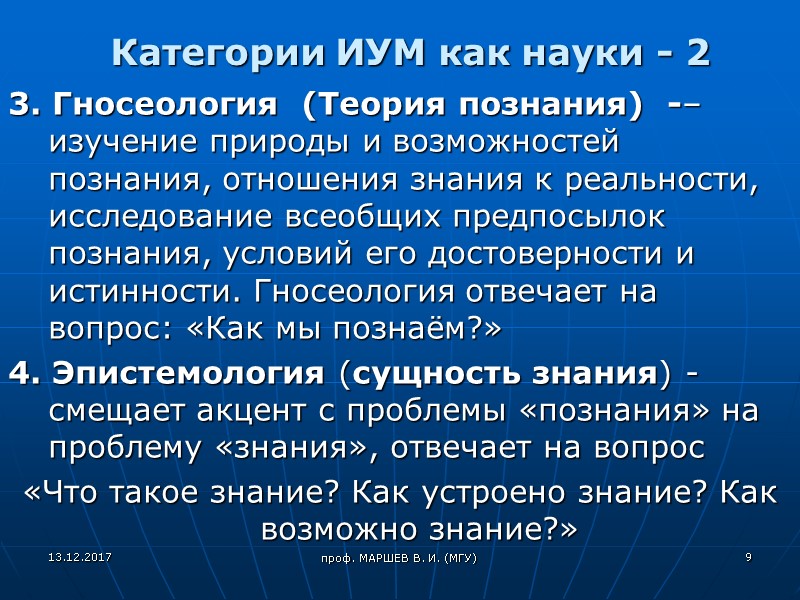 Категории ИУМ как науки - 2

3. Гносеология (Теория познания) -– изучение природы и возможностей познания, отношения знания к реальности, исследование всеобщих предпосылок познания, условий его достоверности и истинности. Гносеология отвечает на вопрос: «Как мы познаём?»

4. Эпистемология (сущность знания) - смещает акцент с проблемы «познания» на проблему «знания», отвечает на вопрос «Что такое знание? Как устроено знание? Как возможно знание?»

13.12.2017

проф. МАРШЕВ В. И. (МГУ)

9